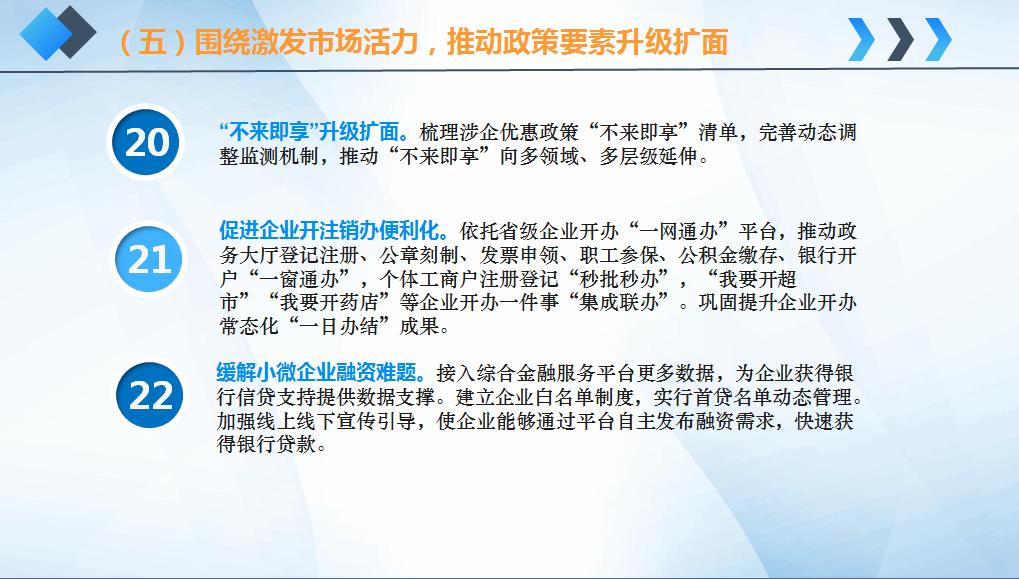 （五）围绕激发市场活力，推动政策要素升级扩面

20

“不来即享”升级扩面。梳理涉企优惠政策“不来即享”清单，完善动态调整监测机制，推动“不来即享”向多领域、多层级延伸。

21

促进企业开注销办便利化。依托省级企业开办“一网通办”平台，推动政务大厅登记注册、公章刻制、发票申领、职工参保、公积金缴存、银行开户“一窗通办”，个体工商户注册登记“秒批秒办”，“我要开超市”“我要开药店”等企业开办一件事“集成联办”。巩固提升企业开办常态化“一日办结”成果。

22

缓解小微企业融资难题。接入综合金融服务平台更多数据，为企业获得银行信贷支持提供数据支撑。建立企业白名单制度，实行首贷名单动态管理。加强线上线下宣传引导，使企业能够通过平台自主发布融资需求，快速获得银行贷款。